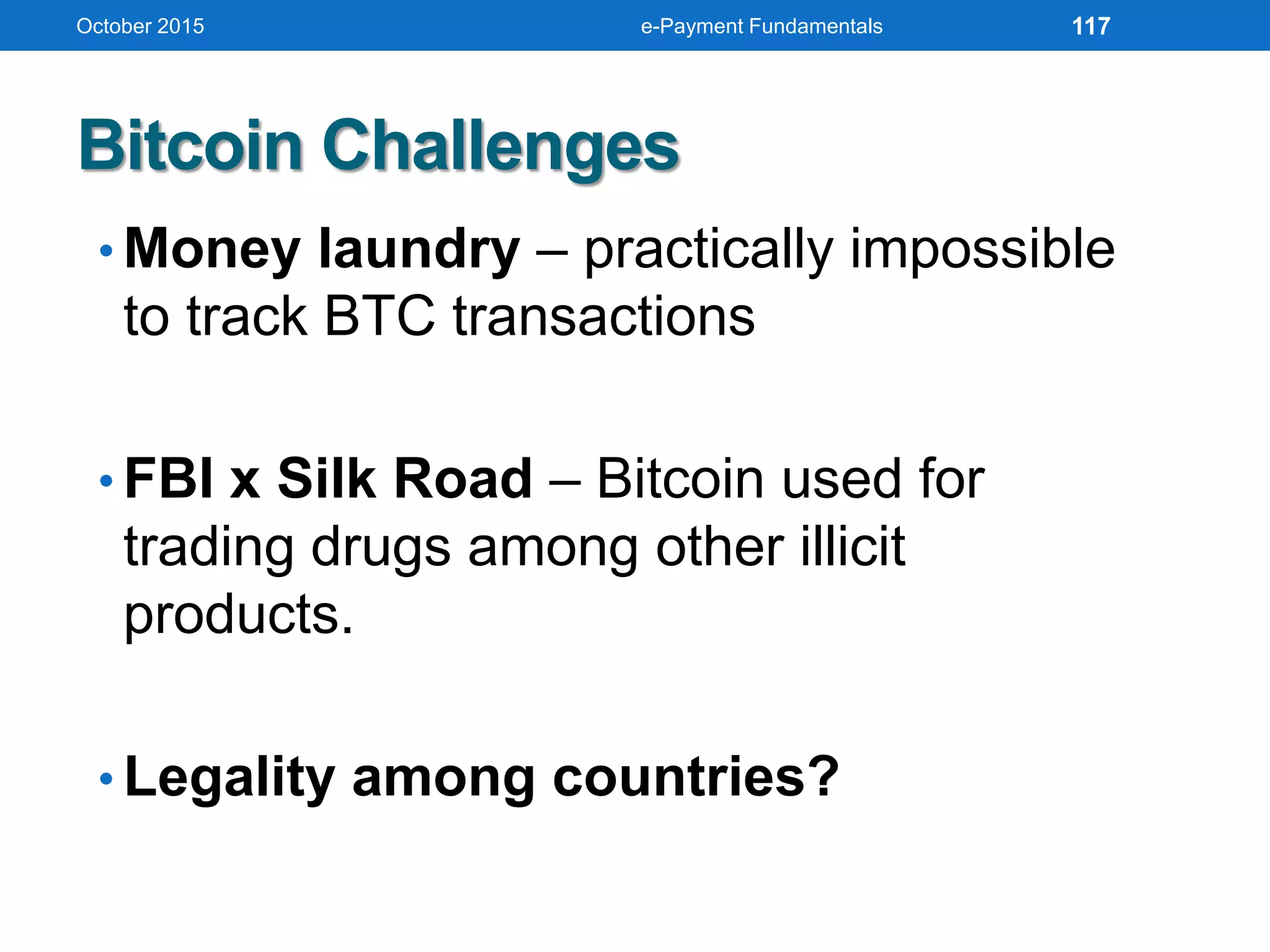 October 2015 e-Payment Fundamentals 117

Bitcoin Challenges

• Money laundry – practically impossible to track BTC transactions

• FBI x Silk Road – Bitcoin used for trading drugs among other illicit products.

• Legality among countries?